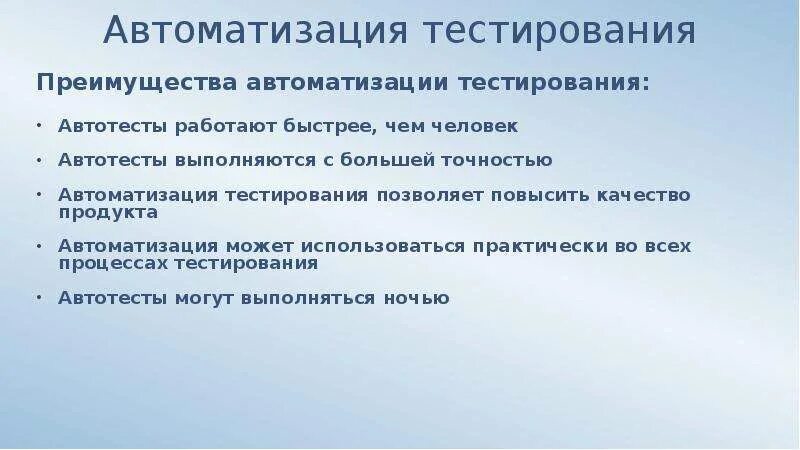 Автоматизация тестирования

Преимущества автоматизации тестирования:

• Автотесты работают быстрее, чем человек
• Автотесты выполняются с большей точностью
• Автоматизация тестирования позволяет повысить качество продукта
• Автоматизация может использоваться практически во всех процессах тестирования
• Автотесты могут выполняться ночью